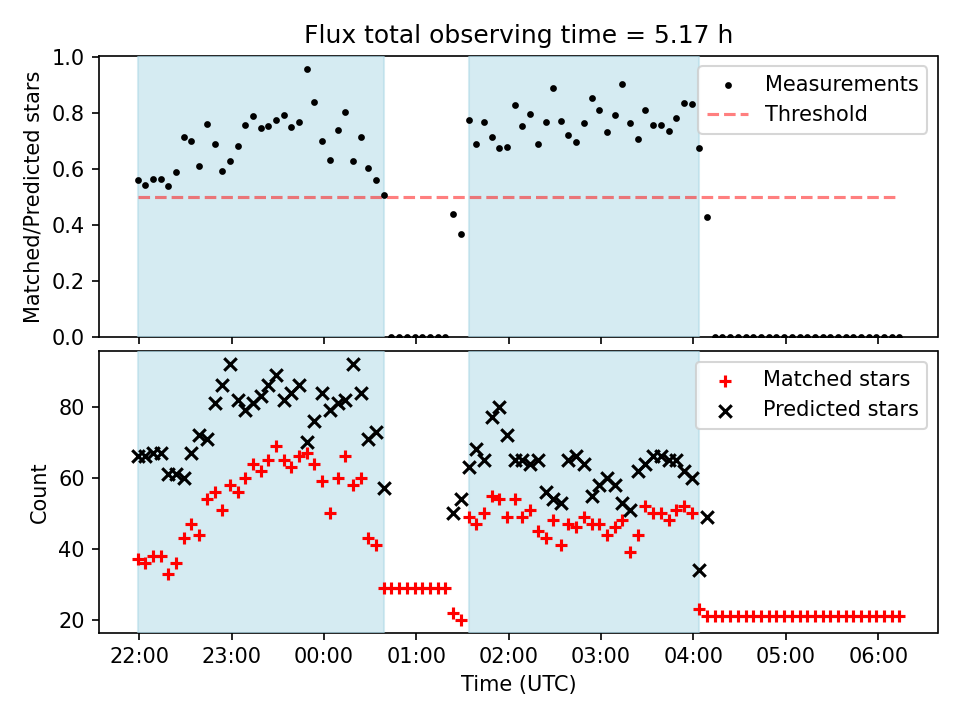 Flux total observing time = 5.17 h

Matched/Predicted stars

1.0
0.8
0.6
0.4
0.2
0.0

Measurements
Threshold

Count

80
60
40
20

Matched stars
Predicted stars

22:00 23:00 00:00 01:00 02:00 03:00 04:00 05:00 06:00

Time (UTC)